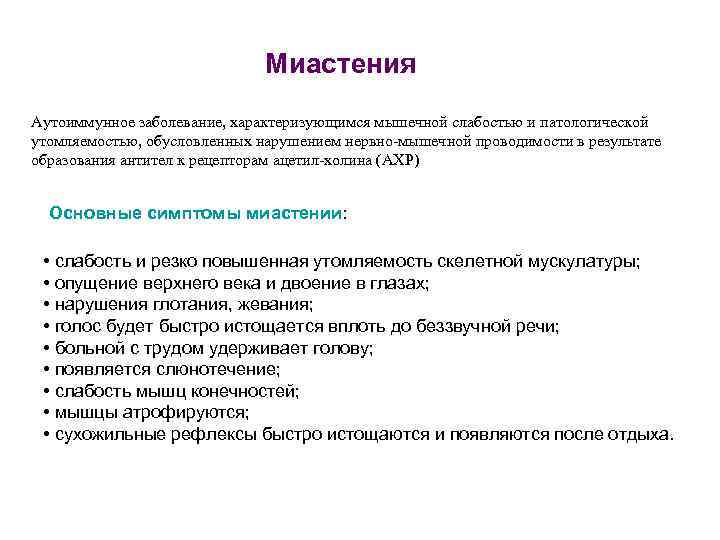 Миастения

Аутоиммунное заболевание, характеризующимся мышечной слабостью и патологической утомляемостью, обусловленных нарушением нервно-мышечной проводимости в результате образования антител к рецепторам ацетил-холина (АХР)

Основные симптомы миастении:

• слабость и резко повышенная утомляемость скелетной мускулатуры;
• опущение верхнего века и двоение в глазах;
• нарушения глотания, жевания;
• голос будет быстро истощается вплоть до беззвучной речи;
• больной с трудом удерживает голову;
• появляется слюнотечение;
• слабость мышц конечностей;
• мышцы атрофируются;
• сухожильные рефлексы быстро истощаются и появляются после отдыха.